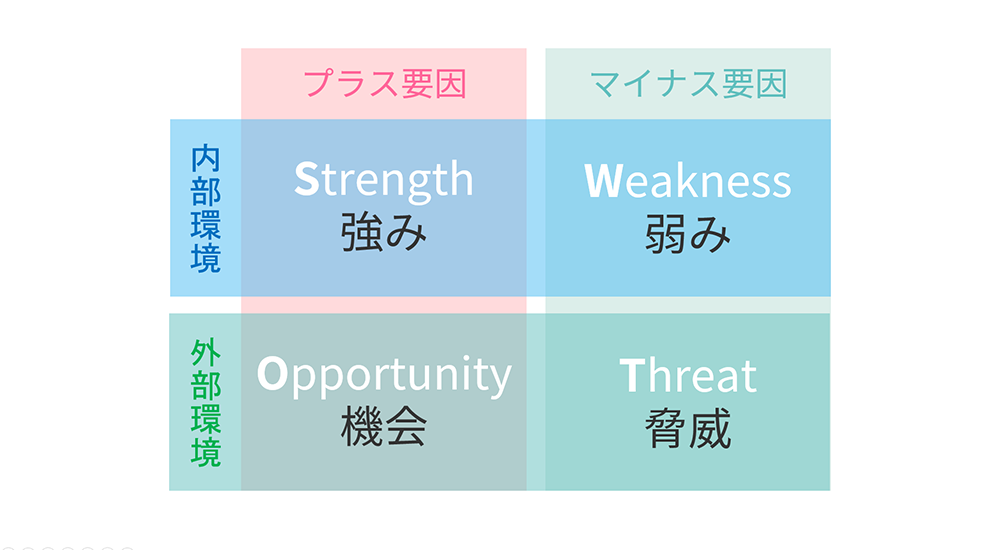 | | プラス要因 | マイナス要因 |
|---|---|---|
| 内部環境 | Strength 強み | Weakness 弱み |
| 外部環境 | Opportunity 機会 | Threat 脅威 |